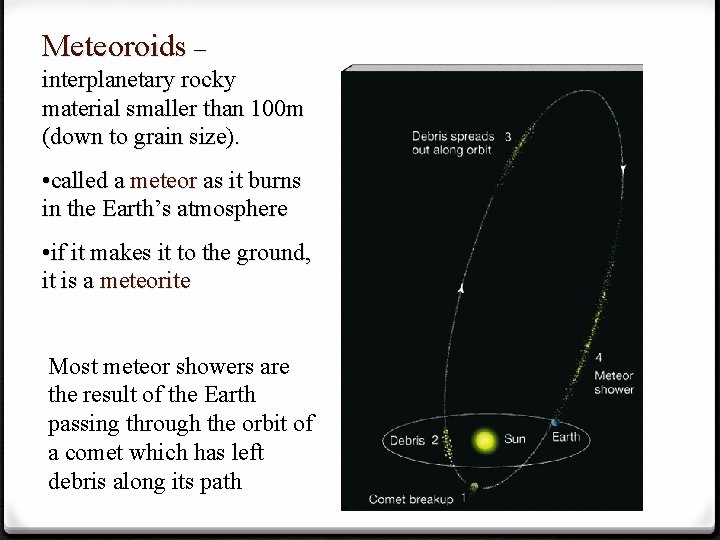 Meteoroids – interplanetary rocky material smaller than 100m (down to grain size).

•called a meteor as it burns in the Earth's atmosphere

•if it makes it to the ground, it is a meteorite

Most meteor showers are the result of the Earth passing through the orbit of a comet which has left debris along its path

Debris spreads out along orbit 3

4 Meteor shower

Debris 2

Sun

Earth

Comet breakup 1